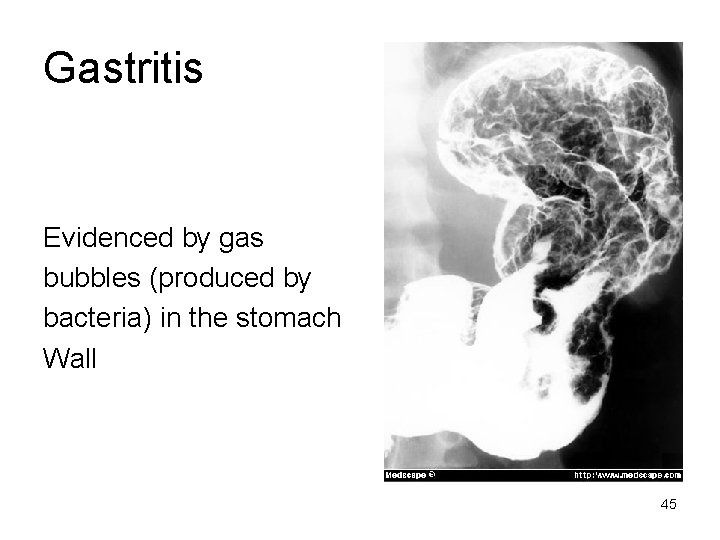 Gastritis

Evidenced by gas bubbles (produced by bacteria) in the stomach Wall

Medscape ©

http://www.medscape.com

45